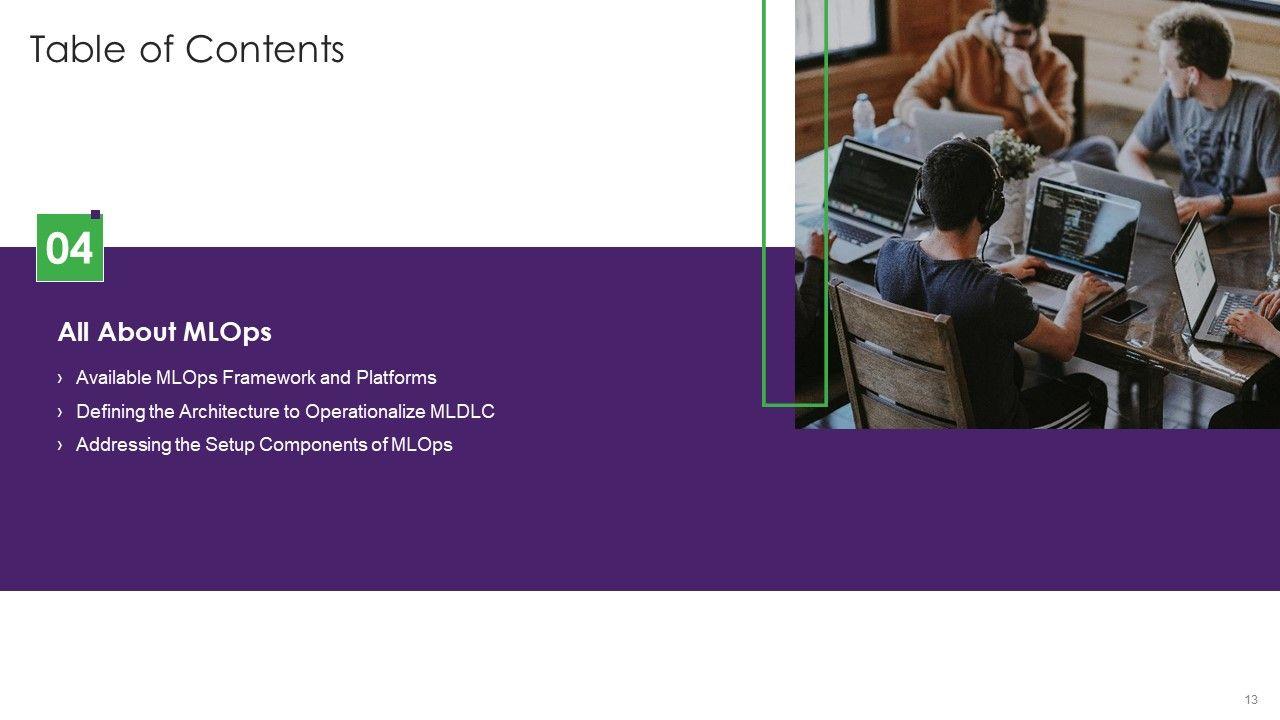 Table of Contents

04

All About MLOps

› Available MLOps Framework and Platforms

› Defining the Architecture to Operationalize MLDLC

› Addressing the Setup Components of MLOps

13